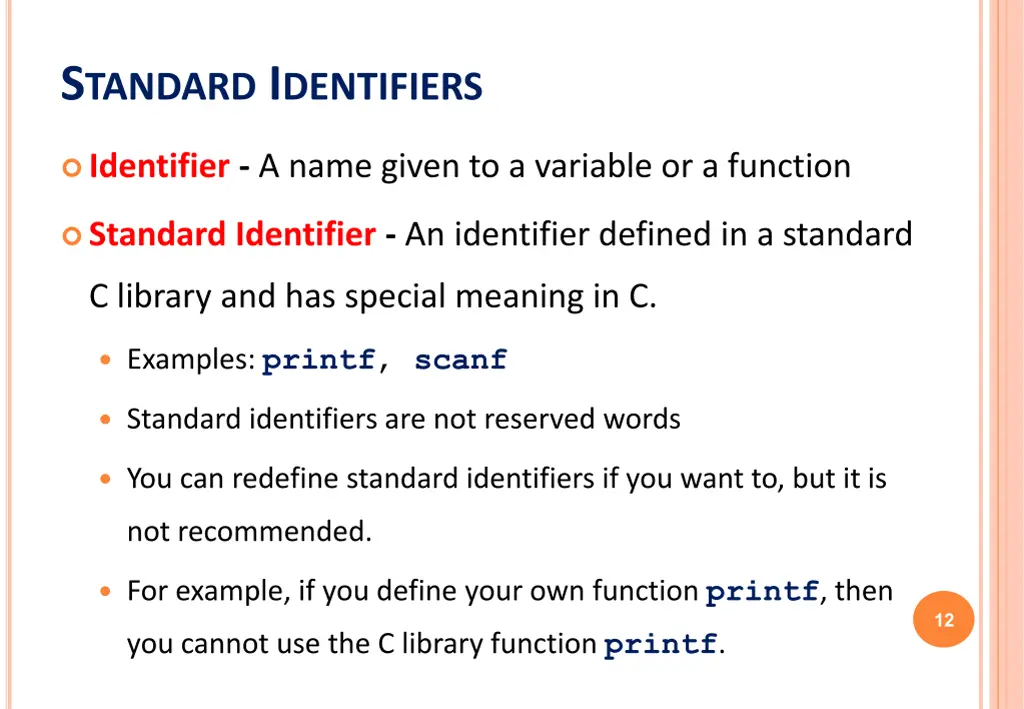 STANDARD IDENTIFIERS

Identifier - A name given to a variable or a function

Standard Identifier - An identifier defined in a standard C library and has special meaning in C.

Examples: printf, scanf

Standard identifiers are not reserved words

You can redefine standard identifiers if you want to, but it is not recommended.

For example, if you define your own function printf, then you cannot use the C library function printf.

12